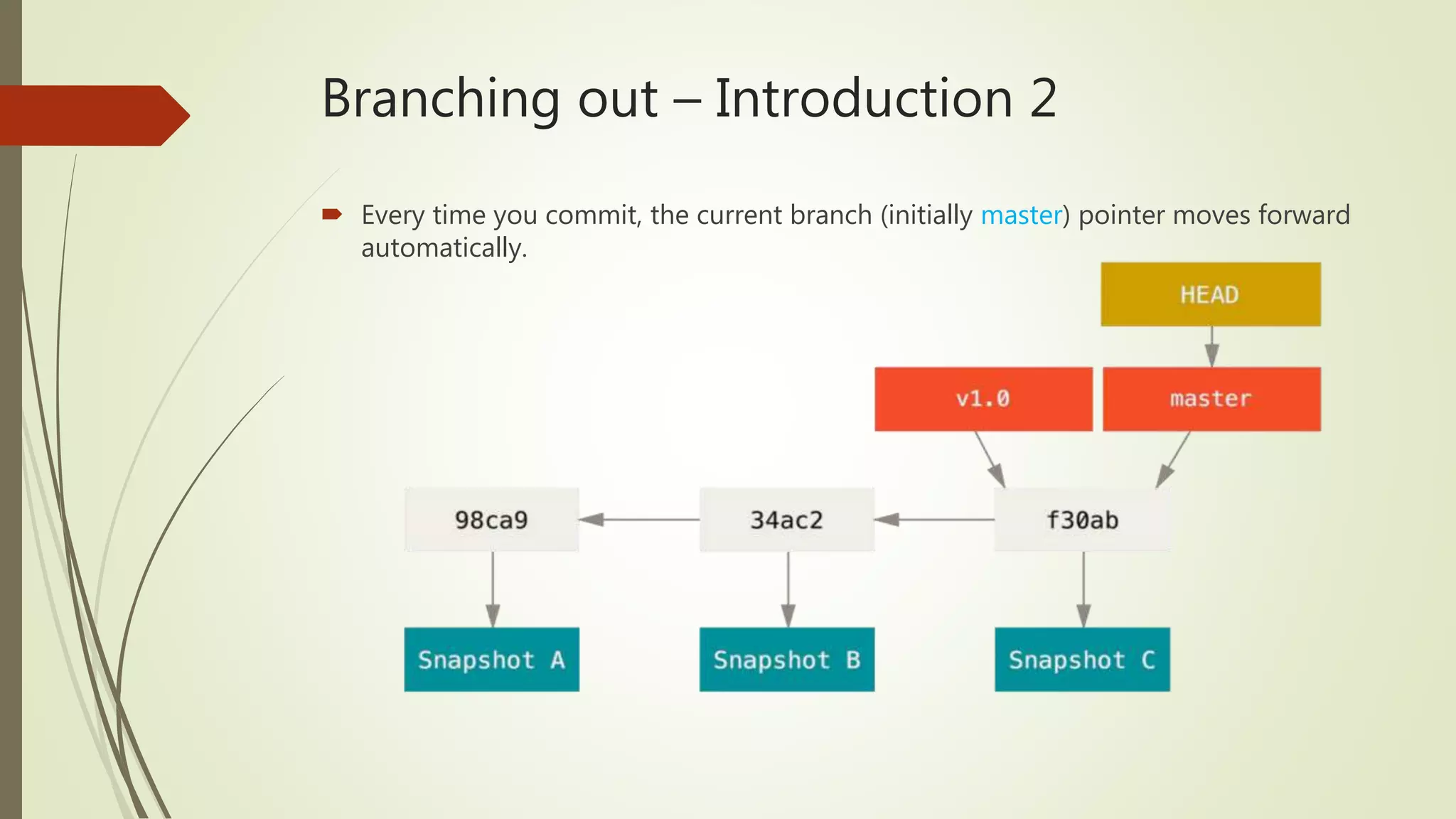 Branching out – Introduction 2

Every time you commit, the current branch (initially master) pointer moves forward automatically.

HEAD

v1.0

master

98ca9

34ac2

f30ab

Snapshot A

Snapshot B

Snapshot C